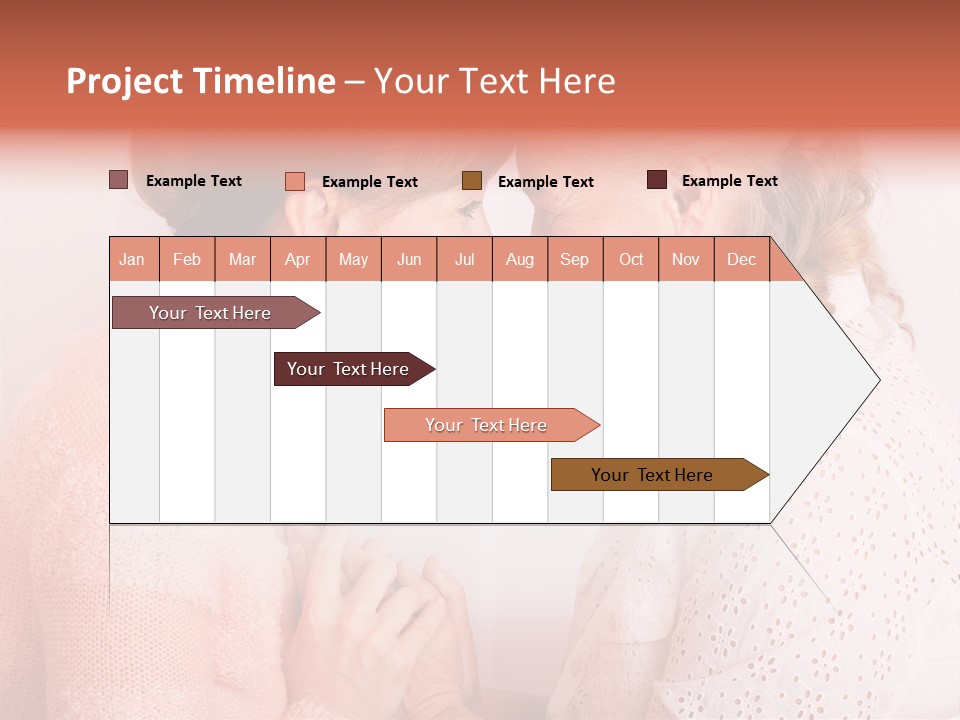 Project Timeline – Your Text Here

Example Text
Example Text
Example Text
Example Text

| Jan | Feb | Mar | Apr | May | Jun | Jul | Aug | Sep | Oct | Nov | Dec |
|---|---|---|---|---|---|---|---|---|---|---|---|

Your Text Here
Your Text Here
Your Text Here
Your Text Here